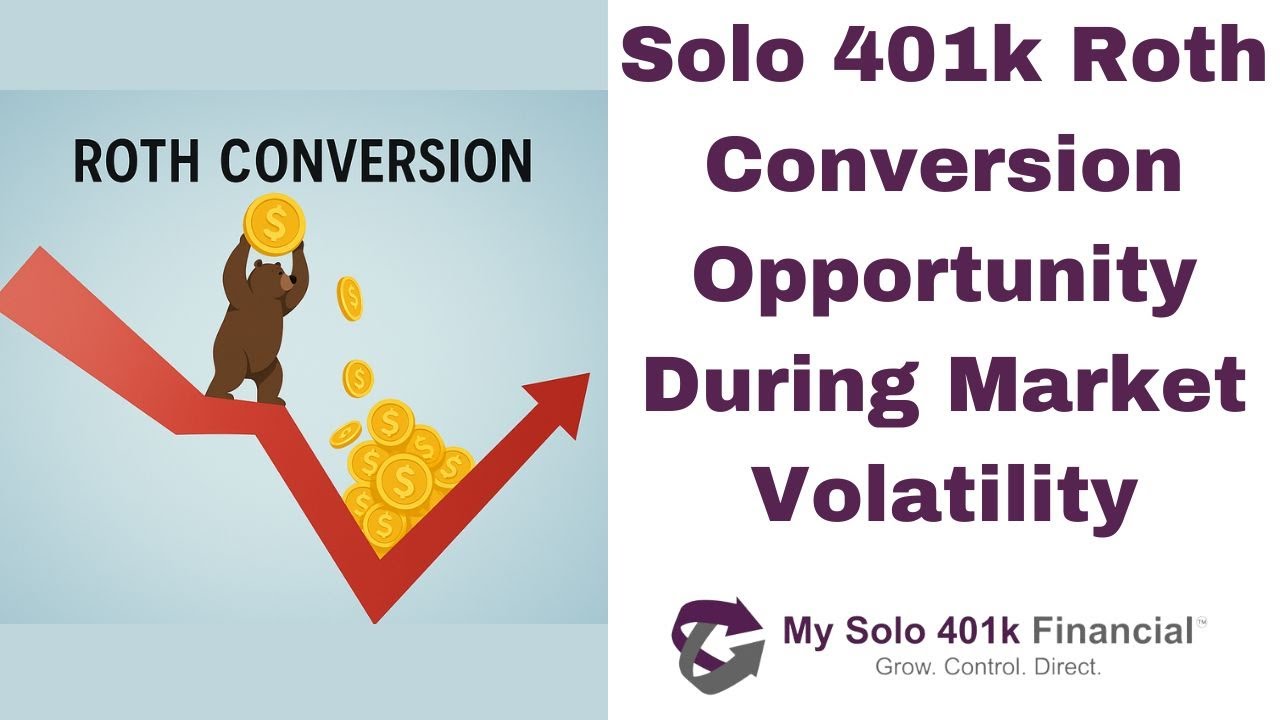 ROTH CONVERSION

Solo 401k Roth Conversion Opportunity During Market Volatility

My Solo 401k Financial™
Grow. Control. Direct.